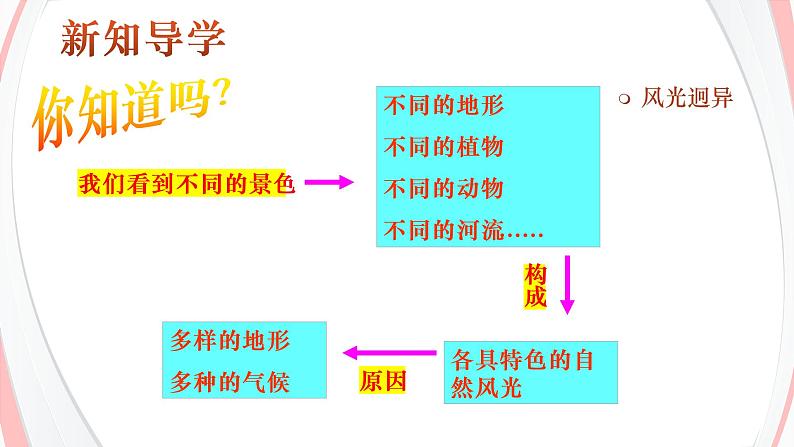 新知导学

你知道吗?

我们看到不同的景色

不同的地形
不同的植物
不同的动物
不同的河流…..

风光迥异

构成

各具特色的自然风光

原因

多样的地形
多种的气候